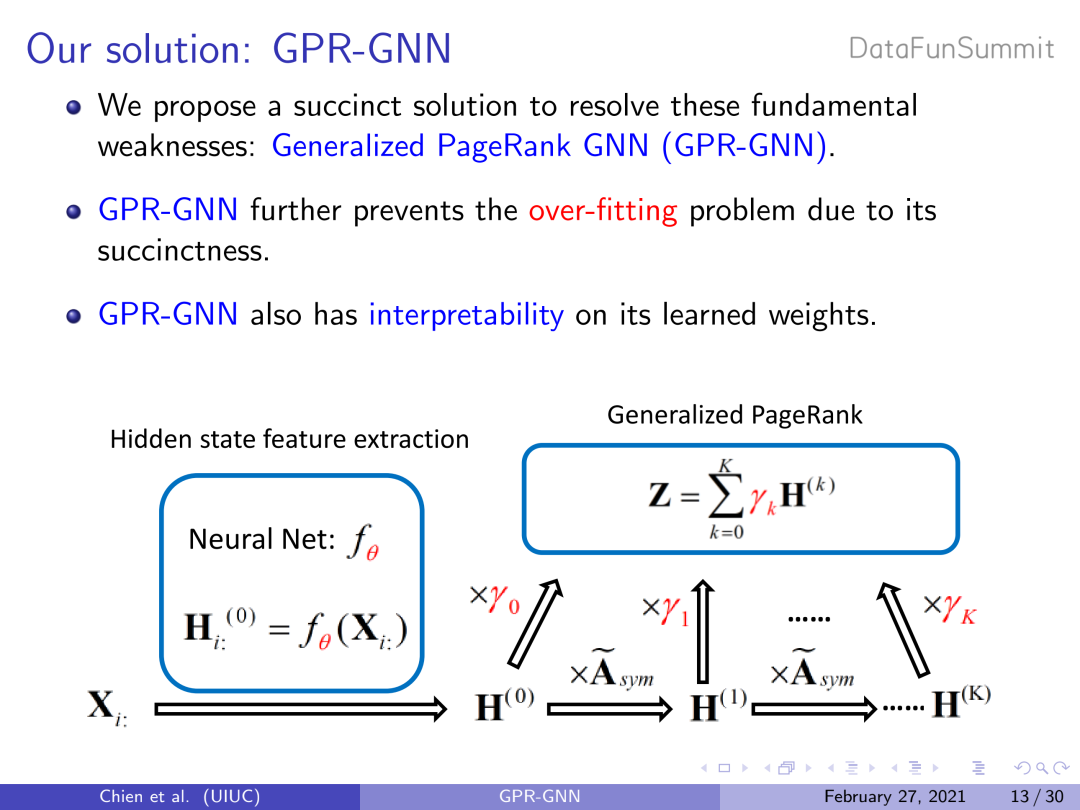 Our solution: GPR-GNN

DataFunSummit

- We propose a succinct solution to resolve these fundamental weaknesses: Generalized PageRank GNN (GPR-GNN).
- GPR-GNN further prevents the over-fitting problem due to its succinctness.
- GPR-GNN also has interpretability on its learned weights.

Hidden state feature extraction

Neural Net: $f_\theta$

$\mathbf{H}_{i:}^{(0)} = f_\theta(\mathbf{X}_{i:})$

Generalized PageRank

$\mathbf{Z} = \sum_{k=0}^{K} \gamma_k \mathbf{H}^{(k)}$

$\times\gamma_0$ $\times\gamma_1$ ...... $\times\gamma_K$

$\mathbf{X}_{i:}$ $\mathbf{H}^{(0)}$ $\times\widetilde{\mathbf{A}}_{sym}$ $\mathbf{H}^{(1)}$ $\times\widetilde{\mathbf{A}}_{sym}$ ...... $\mathbf{H}^{(K)}$

Chien et al. (UIUC) GPR-GNN February 27, 2021 13 / 30